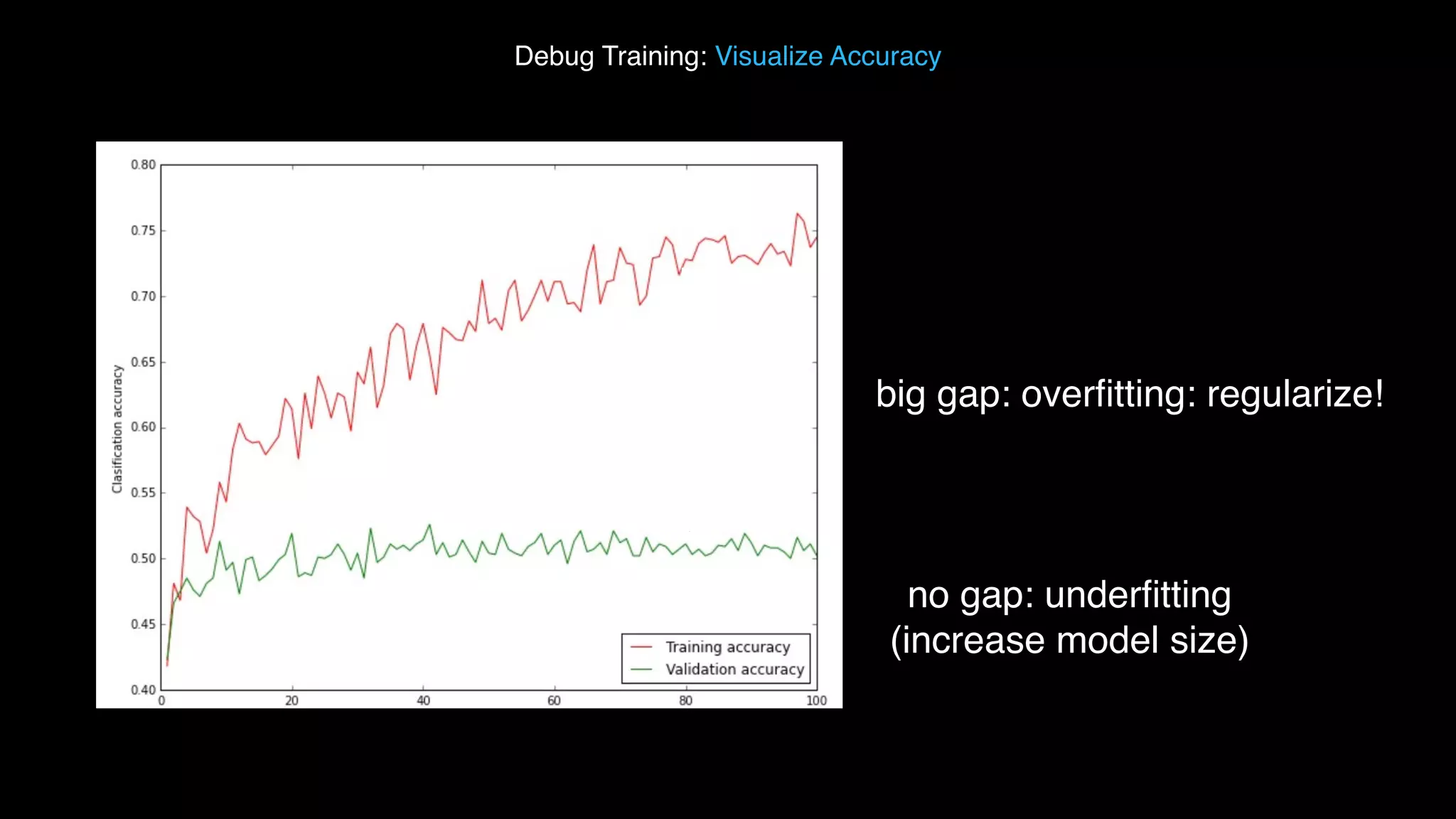 Debug Training: Visualize Accuracy

Clasification accuracy

0.80
0.75
0.70
0.65
0.60
0.55
0.50
0.45
0.40

0
20
40
60
80
100

Training accuracy
Validation accuracy

big gap: overfitting: regularize!

no gap: underfitting
(increase model size)